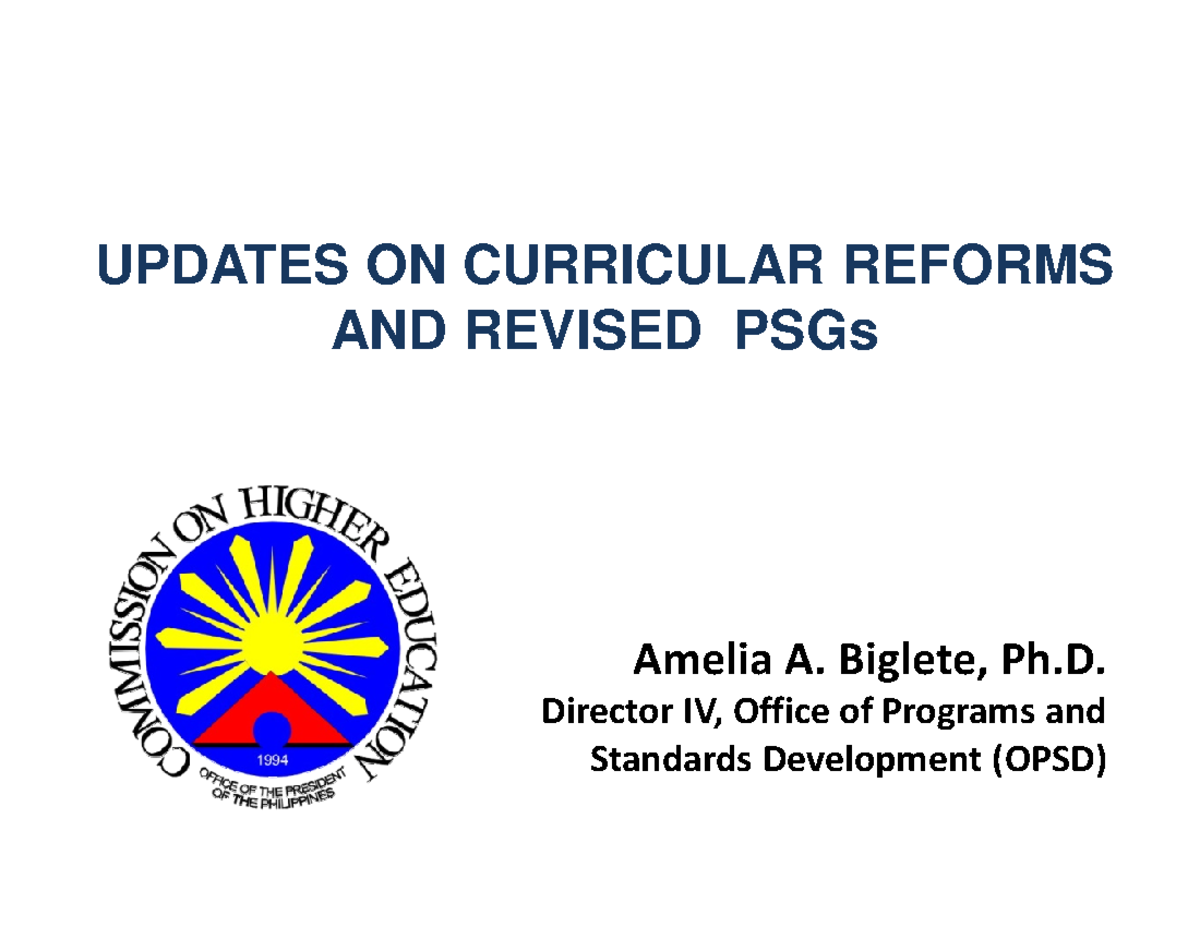 UPDATES ON CURRICULAR REFORMS AND REVISED PSGs

COMMISSION ON HIGHER EDUCATION
1994
OFFICE OF THE PRESIDENT OF THE PHILIPPINES

Amelia A. Biglete, Ph.D.
Director IV, Office of Programs and Standards Development (OPSD)